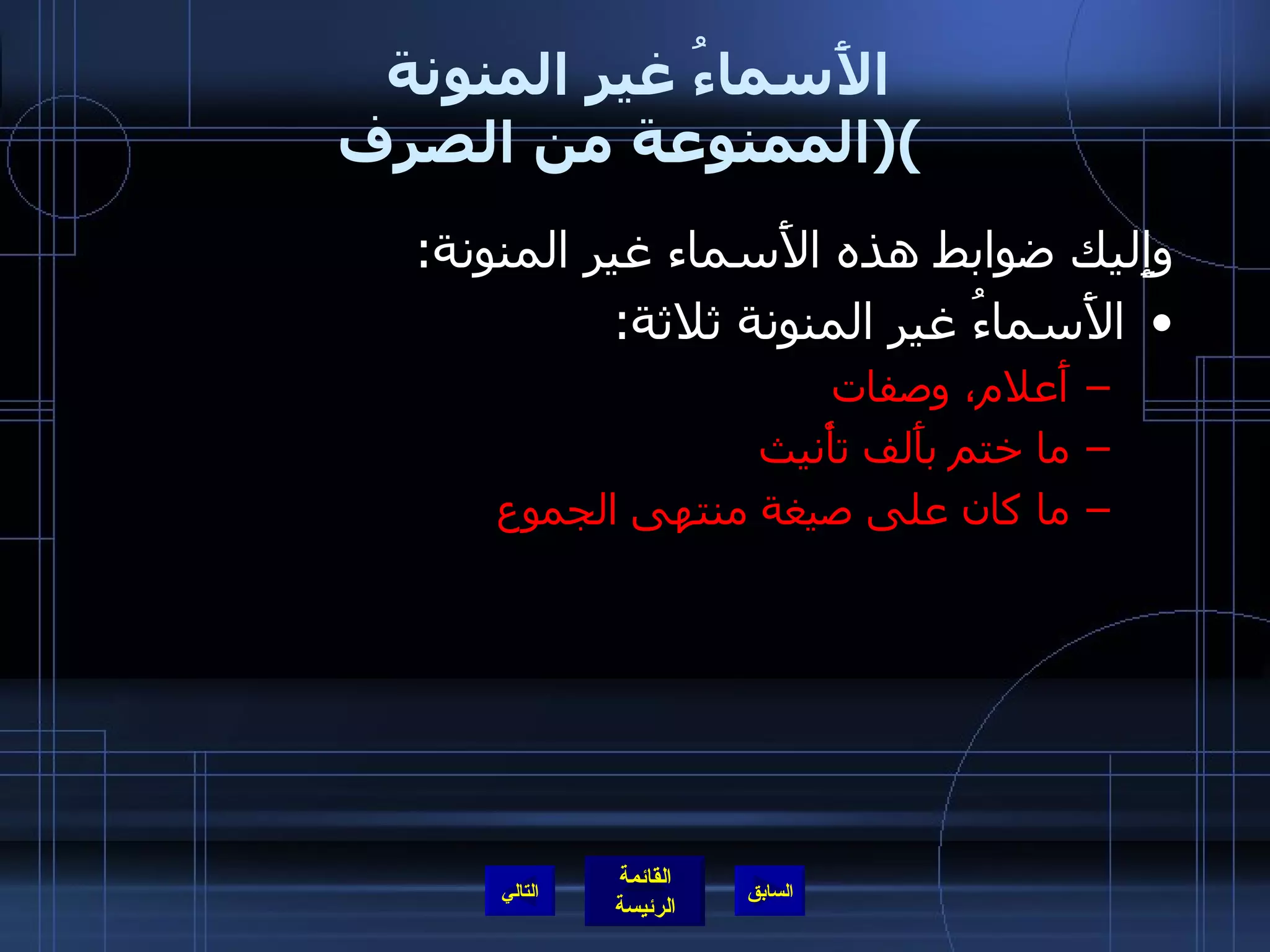 الأسماءُ غير المنونة
)(الممنوعة من الصرف

وإليك ضوابط هذه الأسماء غير المنونة:
• الأسماءُ غير المنونة ثلاثة:
– أعلام، وصفات
– ما ختم بألف تأنيث
– ما كان على صيغة منتهى الجموع

السابق
القائمة الرئيسة
التالي